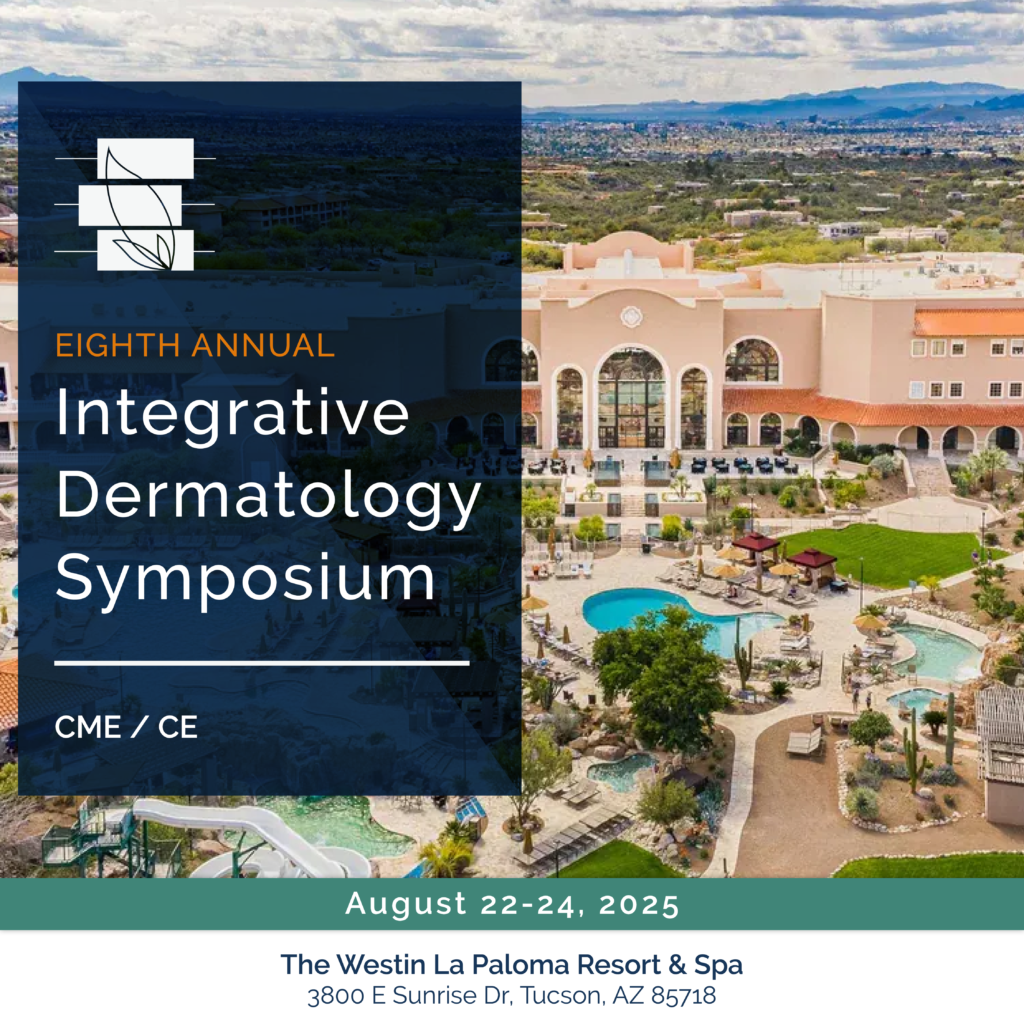 EIGHTH ANNUAL
Integrative Dermatology Symposium

CME / CE

August 22-24, 2025

The Westin La Paloma Resort & Spa
3800 E Sunrise Dr, Tucson, AZ 85718